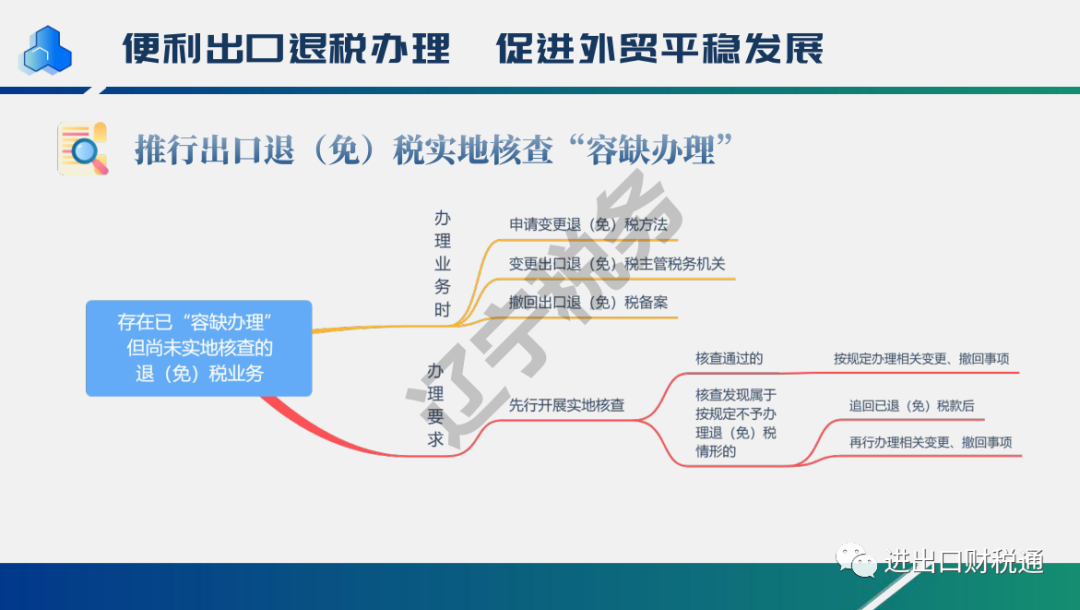 便利出口退税办理　促进外贸平稳发展

推行出口退（免）税实地核查“容缺办理”

存在已“容缺办理”但尚未实地核查的退（免）税业务

办理业务时

申请变更退（免）税方法

变更出口退（免）税主管税务机关

撤回出口退（免）税备案

办理要求

先行开展实地核查

核查通过的

按规定办理相关变更、撤回事项

核查发现属于按规定不予办理退（免）税情形的

追回已退（免）税款后

再行办理相关变更、撤回事项

辽宁税务

进出口财税通